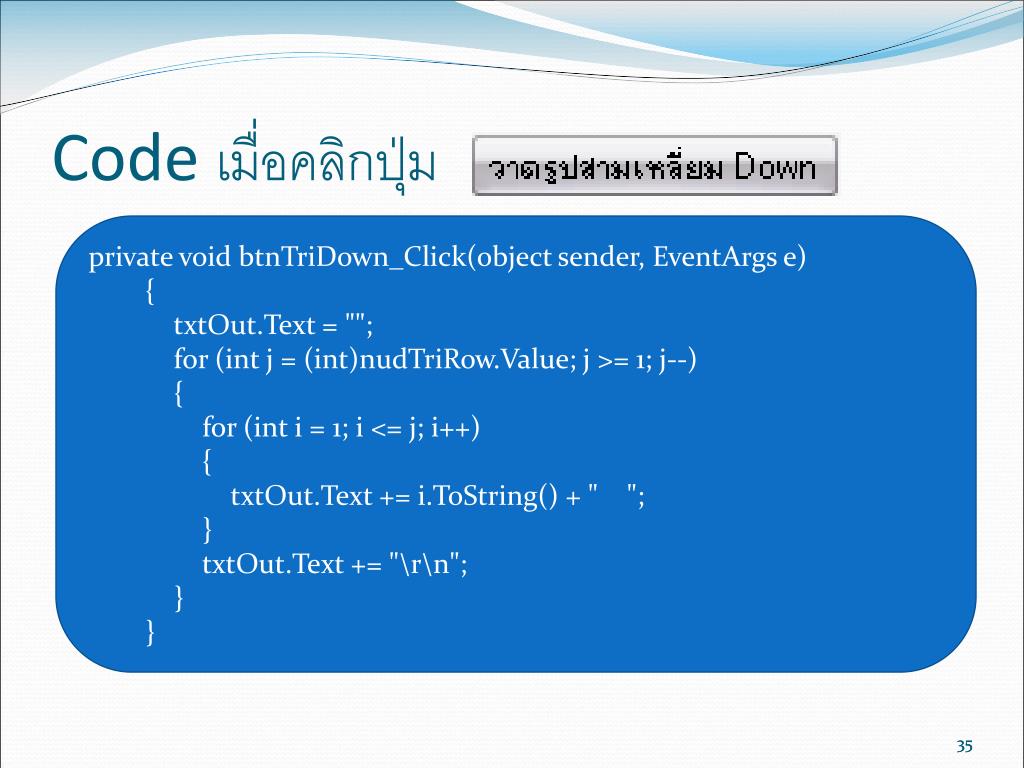 Code เมื่อคลิกปุ่ม วาดรูปสามเหลี่ยม Down

private void btnTriDown_Click(object sender, EventArgs e)
{
txtOut.Text = "";
for (int j = (int)nudTriRow.Value; j >= 1; j--)
{
for (int i = 1; i <= j; i++)
{
txtOut.Text += i.ToString() + "     ";
}
txtOut.Text += "\r\n";
}
}

35